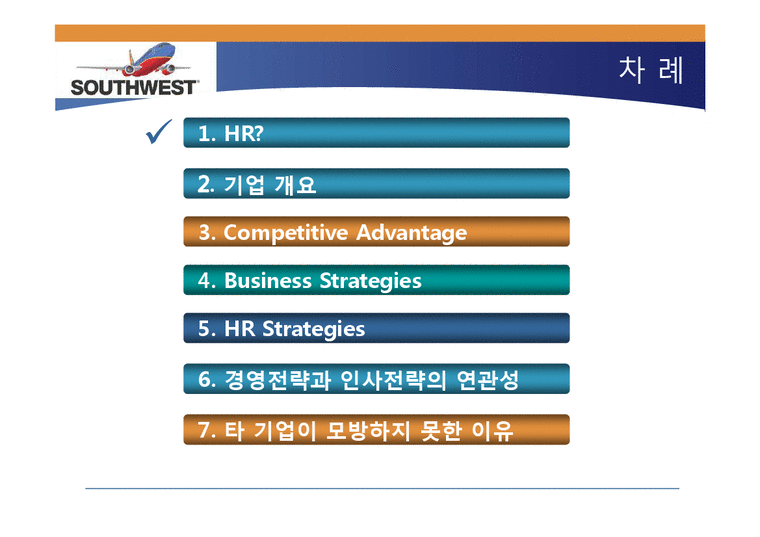 SOUTHWEST

차 례

✓ 1. HR?

2. 기업 개요

3. Competitive Advantage

4. Business Strategies

5. HR Strategies

6. 경영전략과 인사전략의 연관성

7. 타 기업이 모방하지 못한 이유